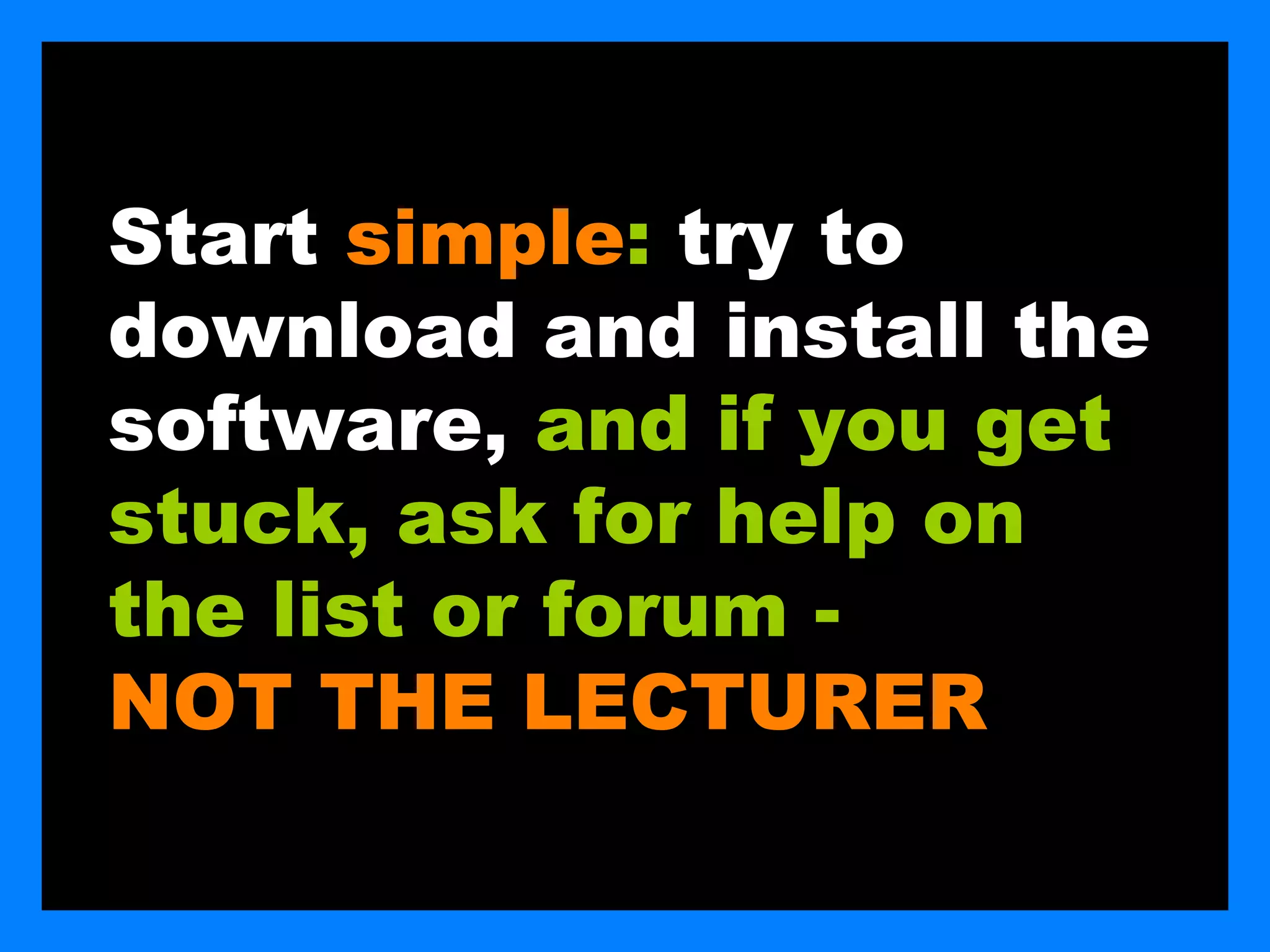 Start simple: try to download and install the software, and if you get stuck, ask for help on the list or forum - NOT THE LECTURER